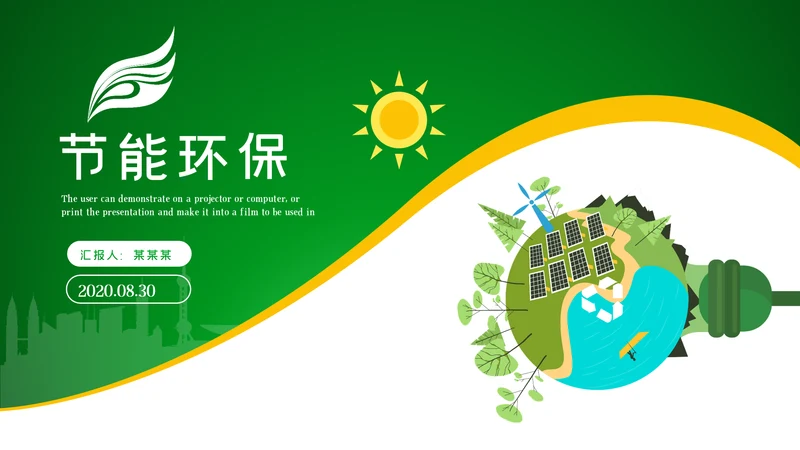 节能环保

The user can demonstrate on a projector or computer, or print the presentation and make it into a film to be used in

汇报人：某某某

2020.08.30